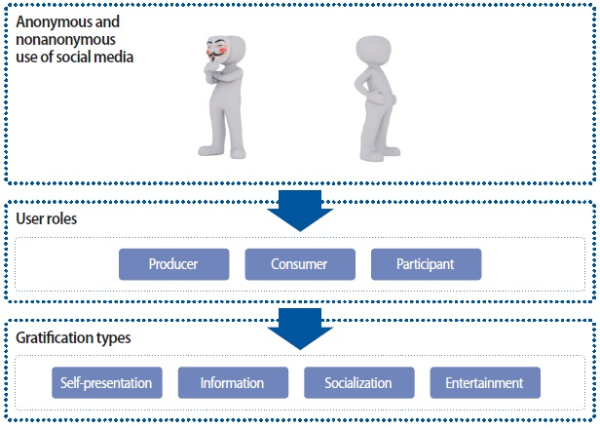 Anonymous and nonanonymous use of social media

User roles

Producer

Consumer

Participant

Gratification types

Self-presentation

Information

Socialization

Entertainment